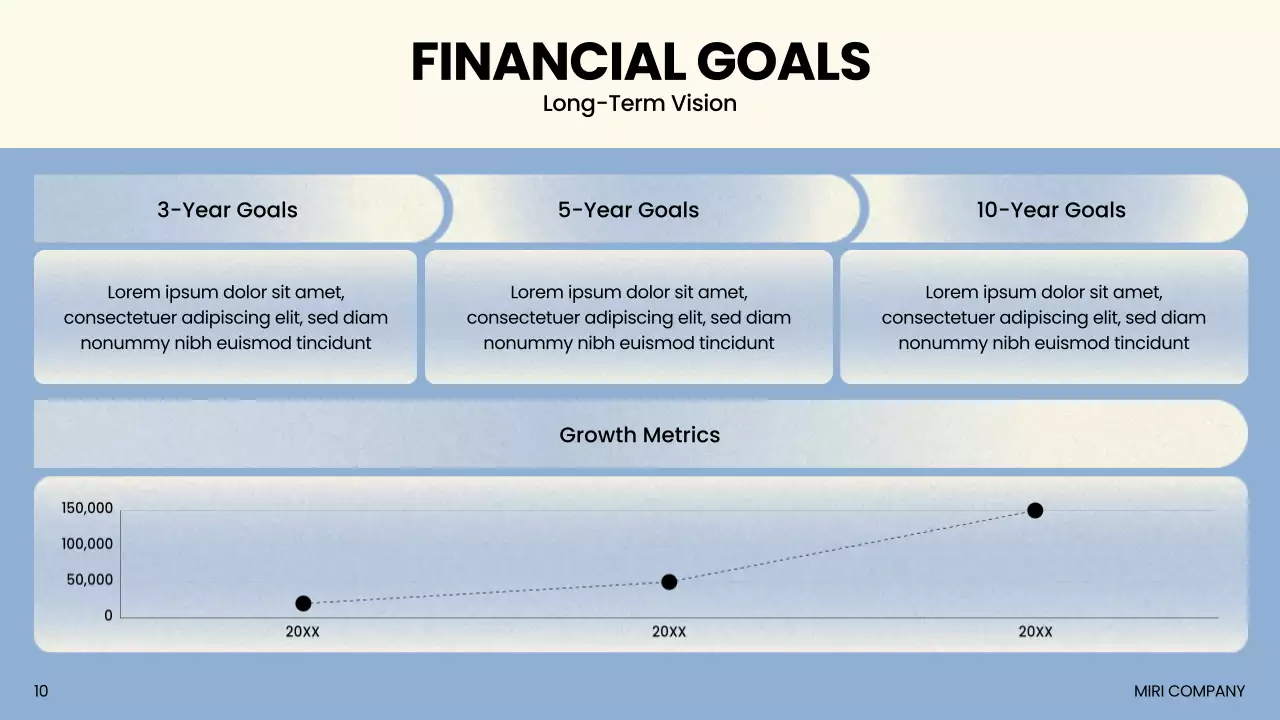 FINANCIAL GOALS
Long-Term Vision

3-Year Goals

Lorem ipsum dolor sit amet, consectetuer adipiscing elit, sed diam nonummy nibh euismod tincidunt

5-Year Goals

Lorem ipsum dolor sit amet, consectetuer adipiscing elit, sed diam nonummy nibh euismod tincidunt

10-Year Goals

Lorem ipsum dolor sit amet, consectetuer adipiscing elit, sed diam nonummy nibh euismod tincidunt

Growth Metrics

150,000
100,000
50,000
0
20XX
20XX
20XX

10

MIRI COMPANY